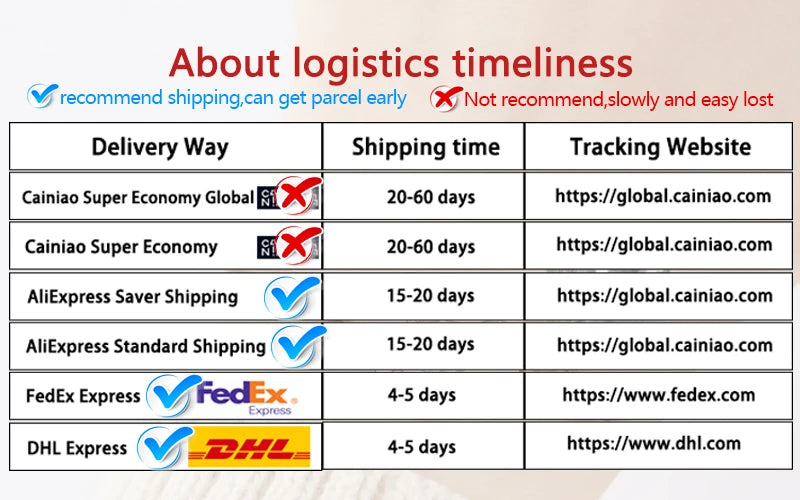 About logistics timeliness

recommend shipping,can get parcel early

Not recommend,slowly and easy lost

| Delivery Way | Shipping time | Tracking Website |
|---|---|---|
| Cainiao Super Economy Global | 20-60 days | https://global.cainiao.com |
| Cainiao Super Economy | 20-60 days | https://global.cainiao.com |
| AliExpress Saver Shipping | 15-20 days | https://global.cainiao.com |
| AliExpress Standard Shipping | 15-20 days | https://global.cainiao.com |
| FedEx Express FedEx Express | 4-5 days | https://www.fedex.com |
| DHL Express DHL | 4-5 days | https://www.dhl.com |